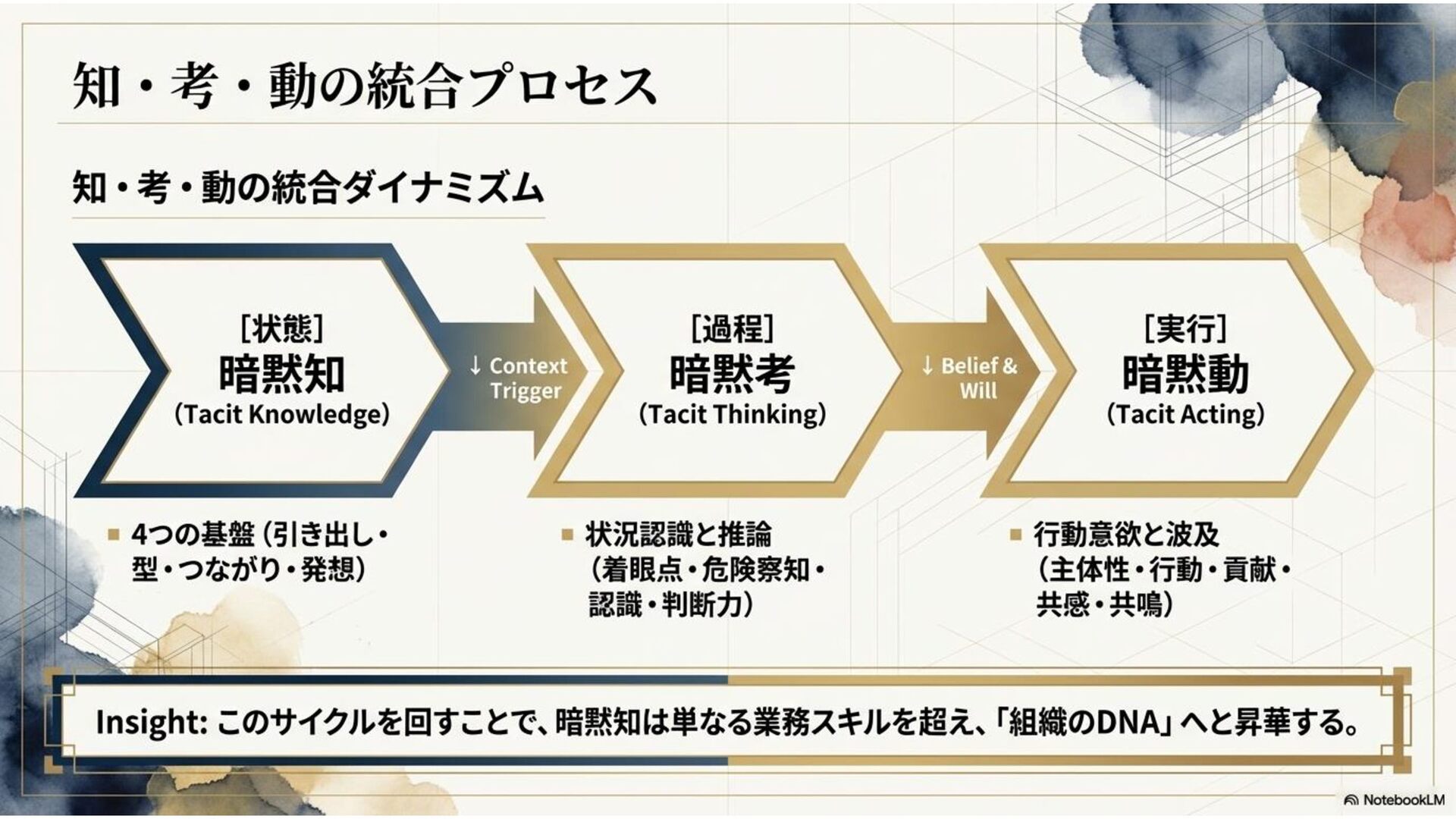 知・考・動の統合プロセス

知・考・動の統合ダイナミズム

[状態]
暗黙知
(Tacit Knowledge)

↓ Context Trigger

[過程]
暗黙考
(Tacit Thinking)

↓ Belief & Will

[実行]
暗黙動
(Tacit Acting)

4つの基盤（引き出し・型・つながり・発想）

状況認識と推論（着眼点・危険察知・認識・判断力）

行動意欲と波及（主体性・行動・貢献・共感・共鳴）

Insight: このサイクルを回すことで、暗黙知は単なる業務スキルを超え、「組織のDNA」へと昇華する。

NotebookLM